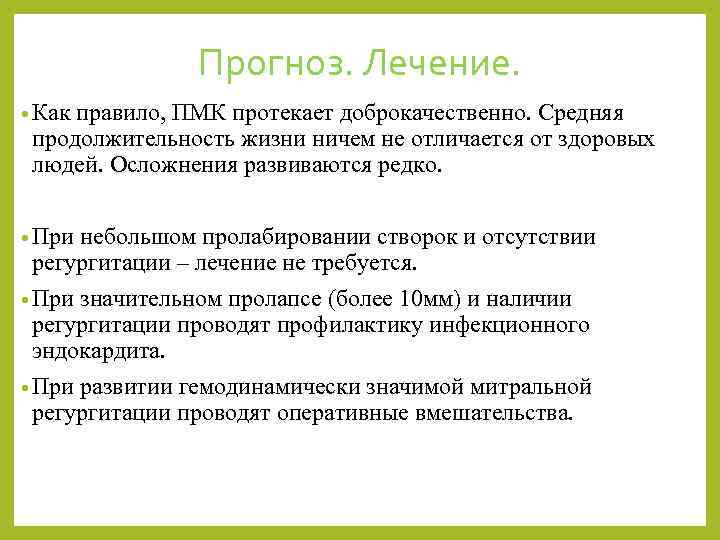 Прогноз. Лечение.

• Как правило, ПМК протекает доброкачественно. Средняя продолжительность жизни ничем не отличается от здоровых людей. Осложнения развиваются редко.

• При небольшом пролабировании створок и отсутствии регургитации – лечение не требуется.

• При значительном пролапсе (более 10мм) и наличии регургитации проводят профилактику инфекционного эндокардита.

• При развитии гемодинамически значимой митральной регургитации проводят оперативные вмешательства.